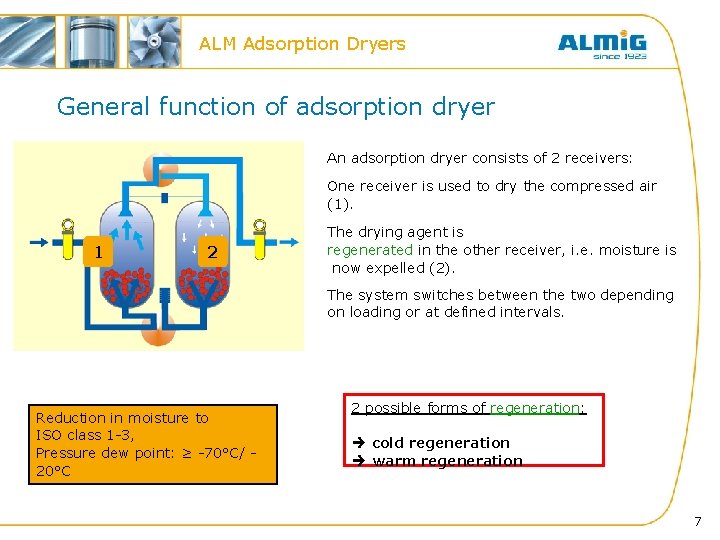 ALM Adsorption Dryers

ALMiG
since 1923

General function of adsorption dryer

1

2

An adsorption dryer consists of 2 receivers:

One receiver is used to dry the compressed air (1).

The drying agent is regenerated in the other receiver, i.e. moisture is now expelled (2).

The system switches between the two depending on loading or at defined intervals.

Reduction in moisture to ISO class 1-3, Pressure dew point: ≥ -70°C/ -20°C

2 possible forms of regeneration:

➔ cold regeneration
➔ warm regeneration

7